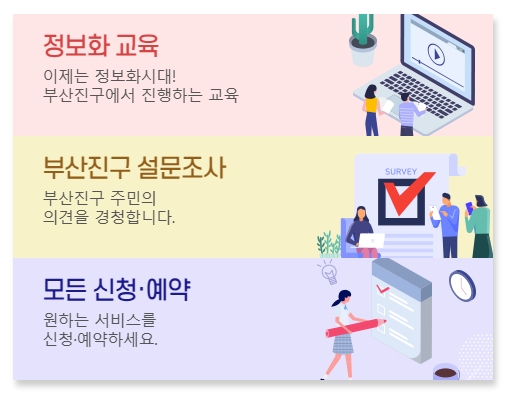 정보화 교육
이제는 정보화시대!
부산진구에서 진행하는 교육

부산진구 설문조사
부산진구 주민의
의견을 경청합니다.

SURVEY

모든 신청·예약
원하는 서비스를
신청·예약하세요.